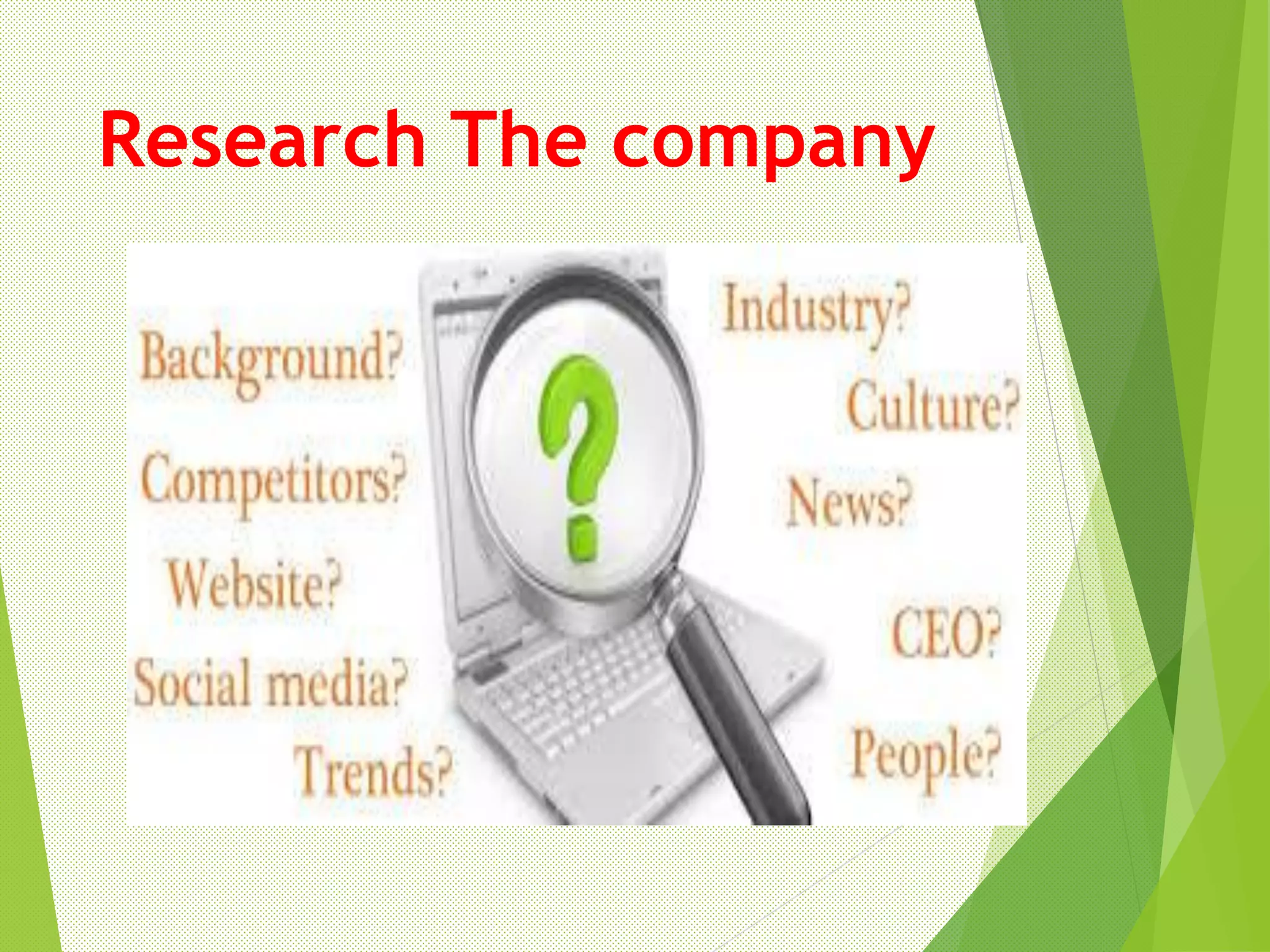 Research The company

Background?

Competitors?

Website?

Social media?

Trends?

?

Industry?

Culture?

News?

CEO?

People?